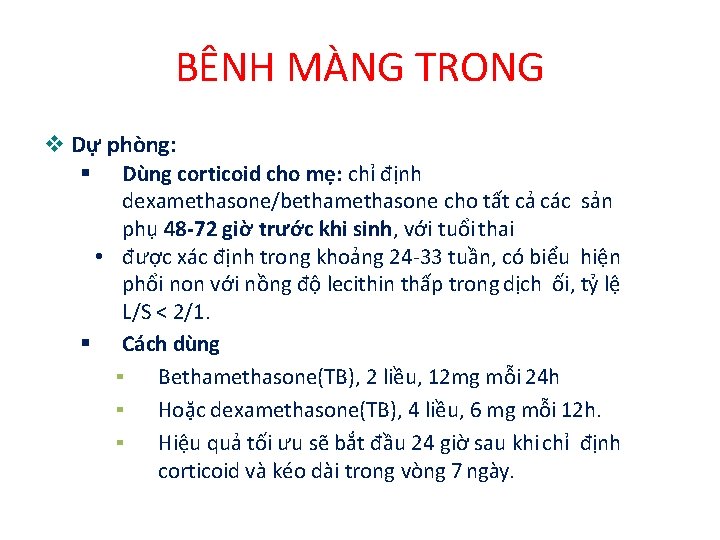 BÊNH MÀNG TRONG

❖ Dự phòng:

▪ Dùng corticoid cho mẹ: chỉ định dexamethasone/bethamethasone cho tất cả các sản phụ 48-72 giờ trước khi sinh, với tuổi thai

• được xác định trong khoảng 24-33 tuần, có biểu hiện phổi non với nồng độ lecithin thấp trong dịch ối, tỷ lệ L/S < 2/1.

▪ Cách dùng

▪ Bethamethasone(TB), 2 liều, 12mg mỗi 24h

▪ Hoặc dexamethasone(TB), 4 liều, 6 mg mỗi 12h.

▪ Hiệu quả tối ưu sẽ bắt đầu 24 giờ sau khi chỉ định corticoid và kéo dài trong vòng 7 ngày.